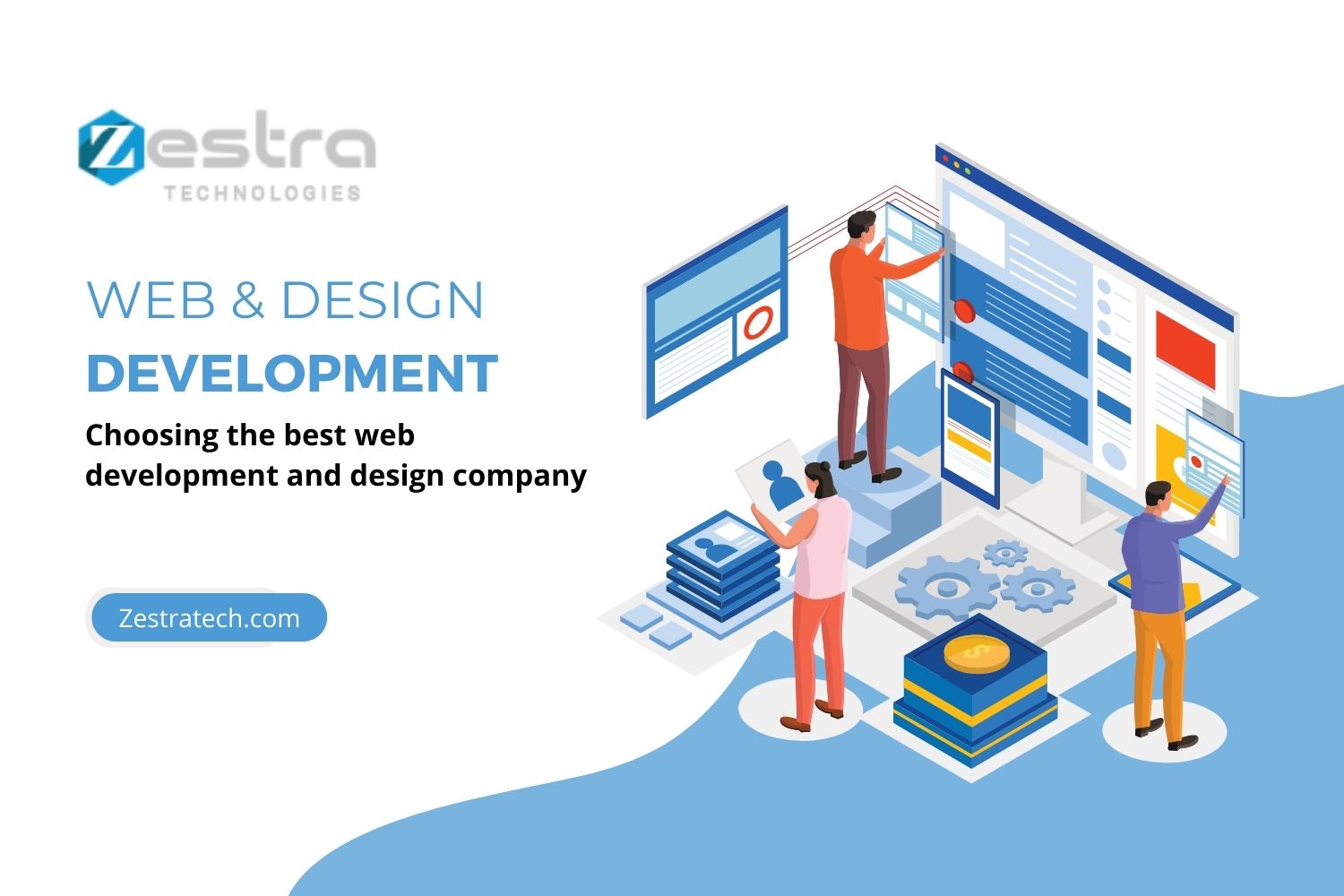 Zestra
TECHNOLOGIES

WEB & DESIGN
DEVELOPMENT

Choosing the best web development and design company

Zestratech.com